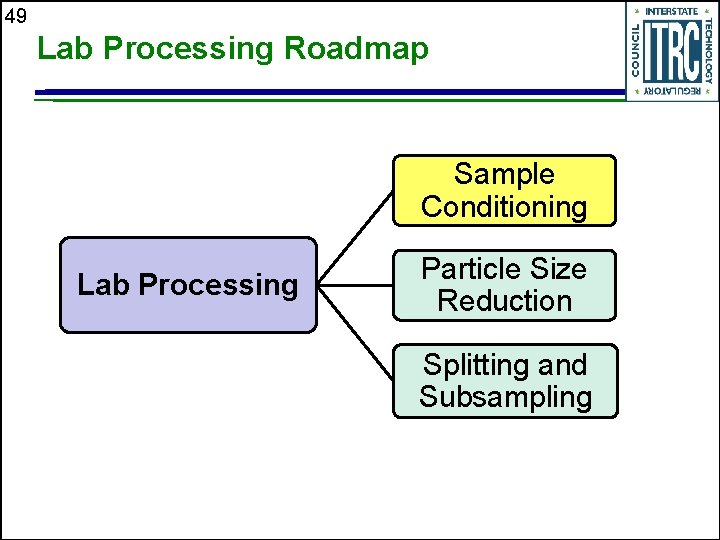 49

Lab Processing Roadmap

INTERSTATE TECHNOLOGY REGULATORY COUNCIL ITRC

Lab Processing

Sample Conditioning

Particle Size Reduction

Splitting and Subsampling